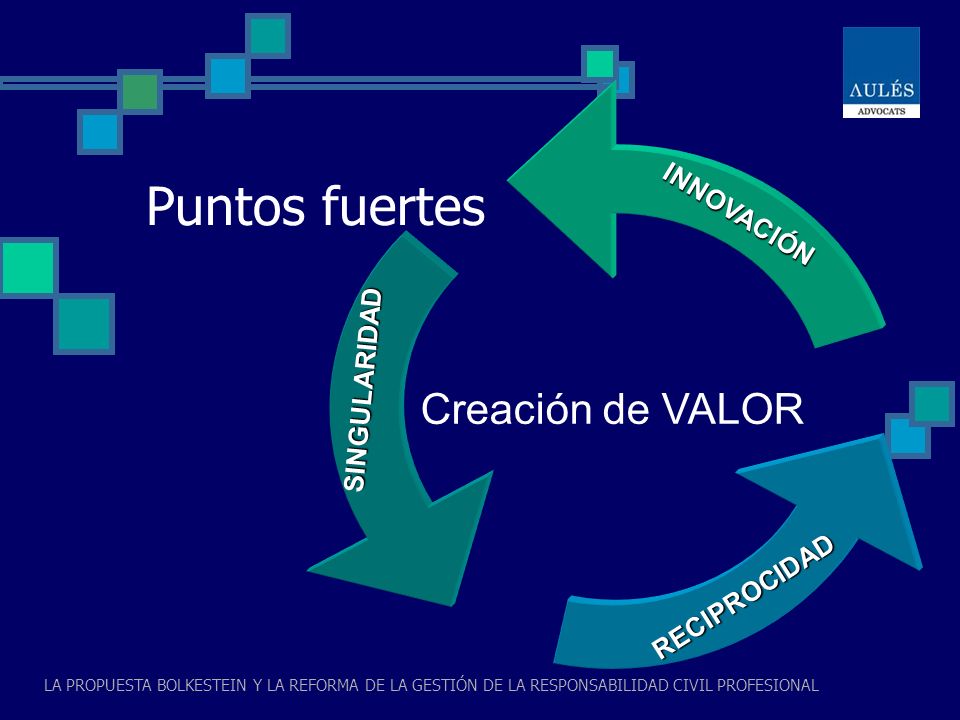 AULÉS
ADVOCATS

Puntos fuertes

INNOVACIÓN

SINGULARIDAD

Creación de VALOR

RECIPROCIDAD

LA PROPUESTA BOLKESTEIN Y LA REFORMA DE LA GESTIÓN DE LA RESPONSABILIDAD CIVIL PROFESIONAL